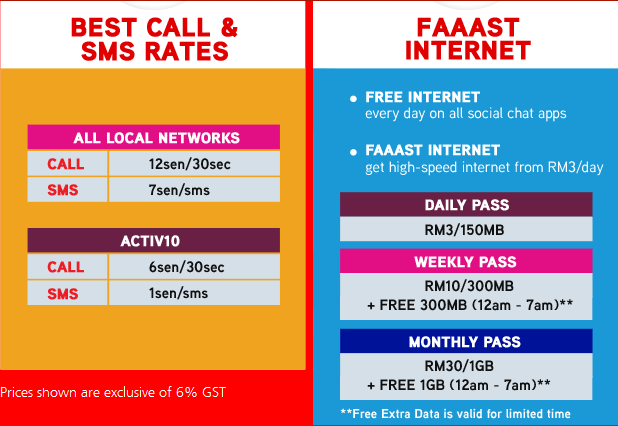 BEST CALL & SMS RATES

| ALL LOCAL NETWORKS | |
|---|---|
| CALL | 12sen/30sec |
| SMS | 7sen/sms |

| ACTIV10 | |
|---|---|
| CALL | 6sen/30sec |
| SMS | 1sen/sms |

Prices shown are exclusive of 6% GST

FAAAST INTERNET

• FREE INTERNET
every day on all social chat apps

• FAAAST INTERNET
get high-speed internet from RM3/day

DAILY PASS
RM3/150MB

WEEKLY PASS
RM10/300MB
+ FREE 300MB (12am - 7am)**

MONTHLY PASS
RM30/1GB
+ FREE 1GB (12am - 7am)**

**Free Extra Data is valid for limited time